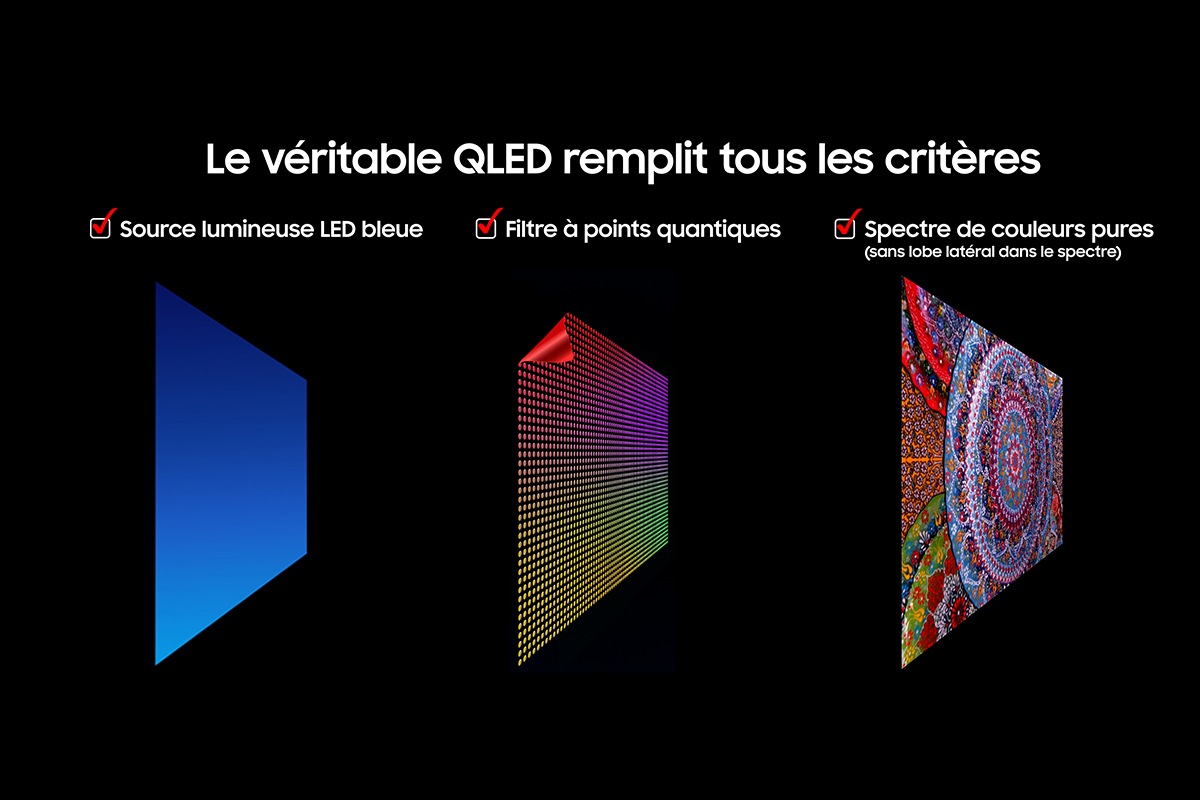 Le véritable QLED remplit tous les critères

Source lumineuse LED bleue

Filtre à points quantiques

Spectre de couleurs pures
(sans lobe latéral dans le spectre)